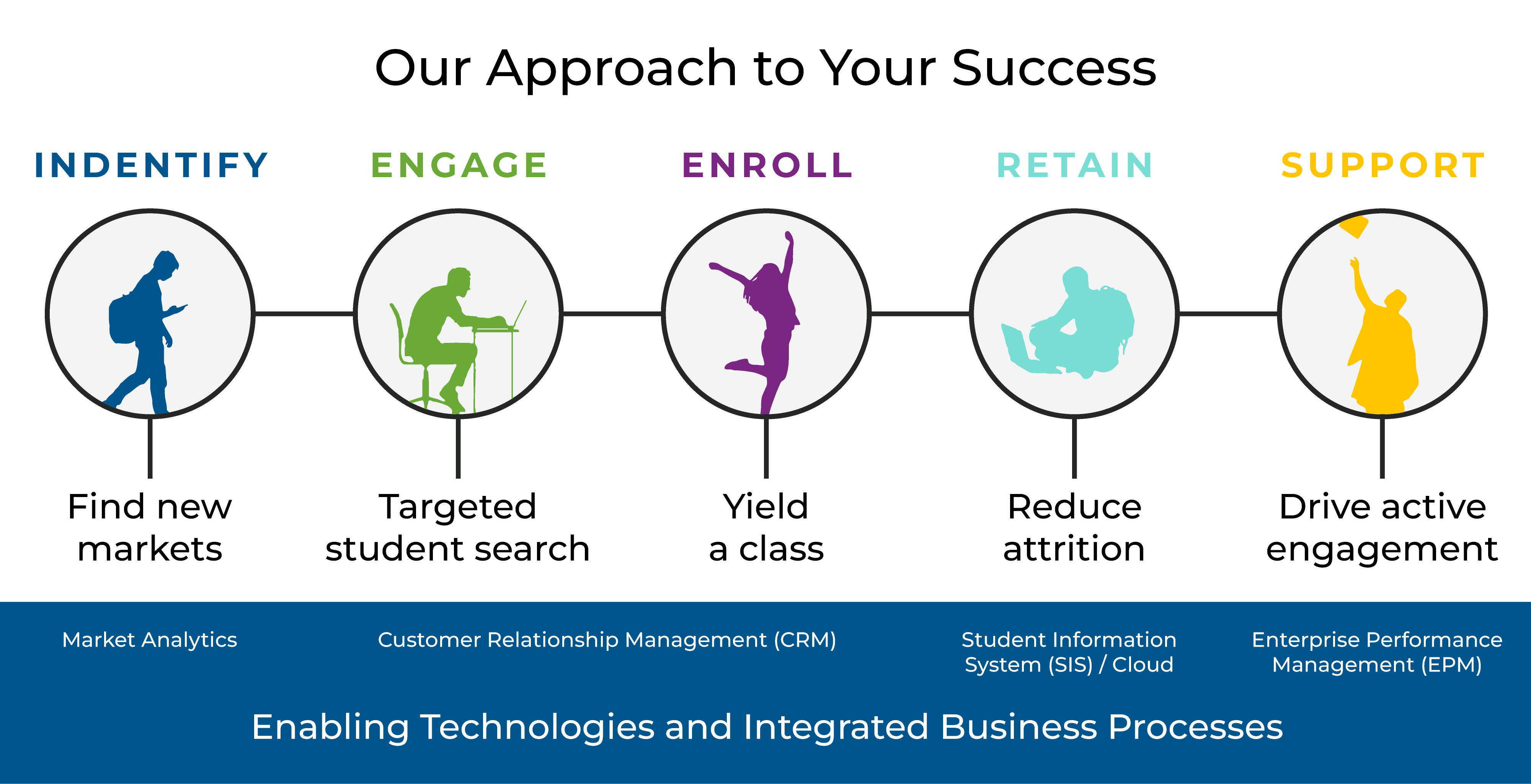 Our Approach to Your Success

INDENTIFY

ENGAGE

ENROLL

RETAIN

SUPPORT

Find new markets

Targeted student search

Yield a class

Reduce attrition

Drive active engagement

Market Analytics

Customer Relationship Management (CRM)

Student Information System (SIS) / Cloud

Enterprise Performance Management (EPM)

Enabling Technologies and Integrated Business Processes